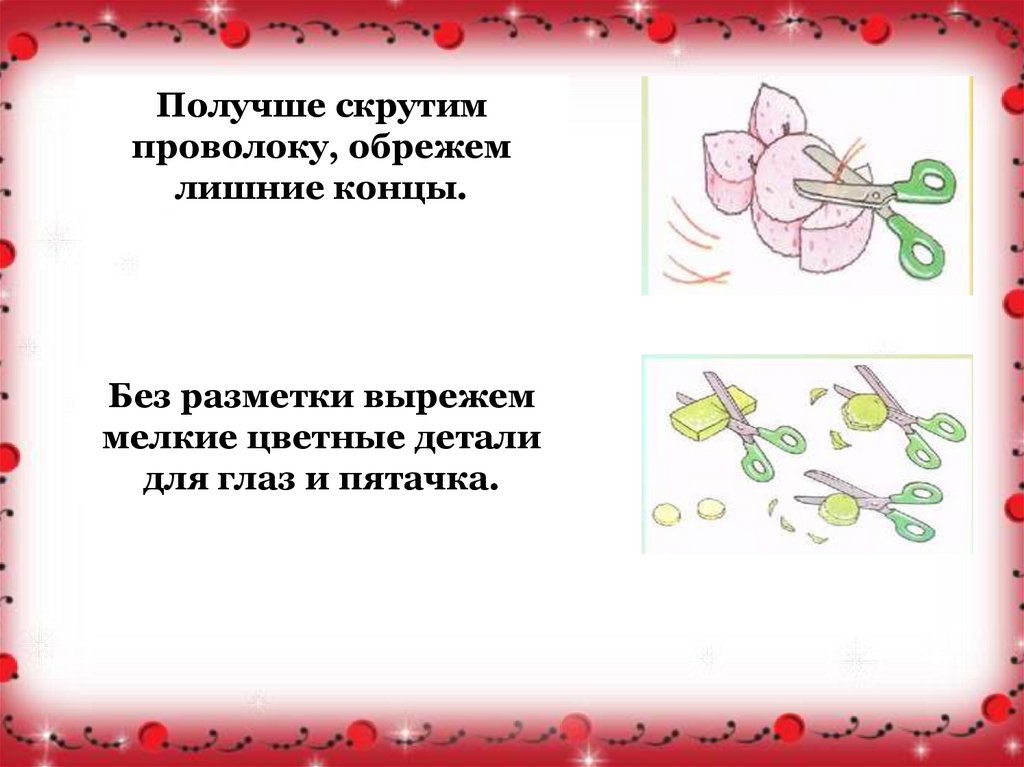 Получше скрутим проволоку, обрежем лишние концы.

Без разметки вырежем мелкие цветные детали для глаз и пятачка.